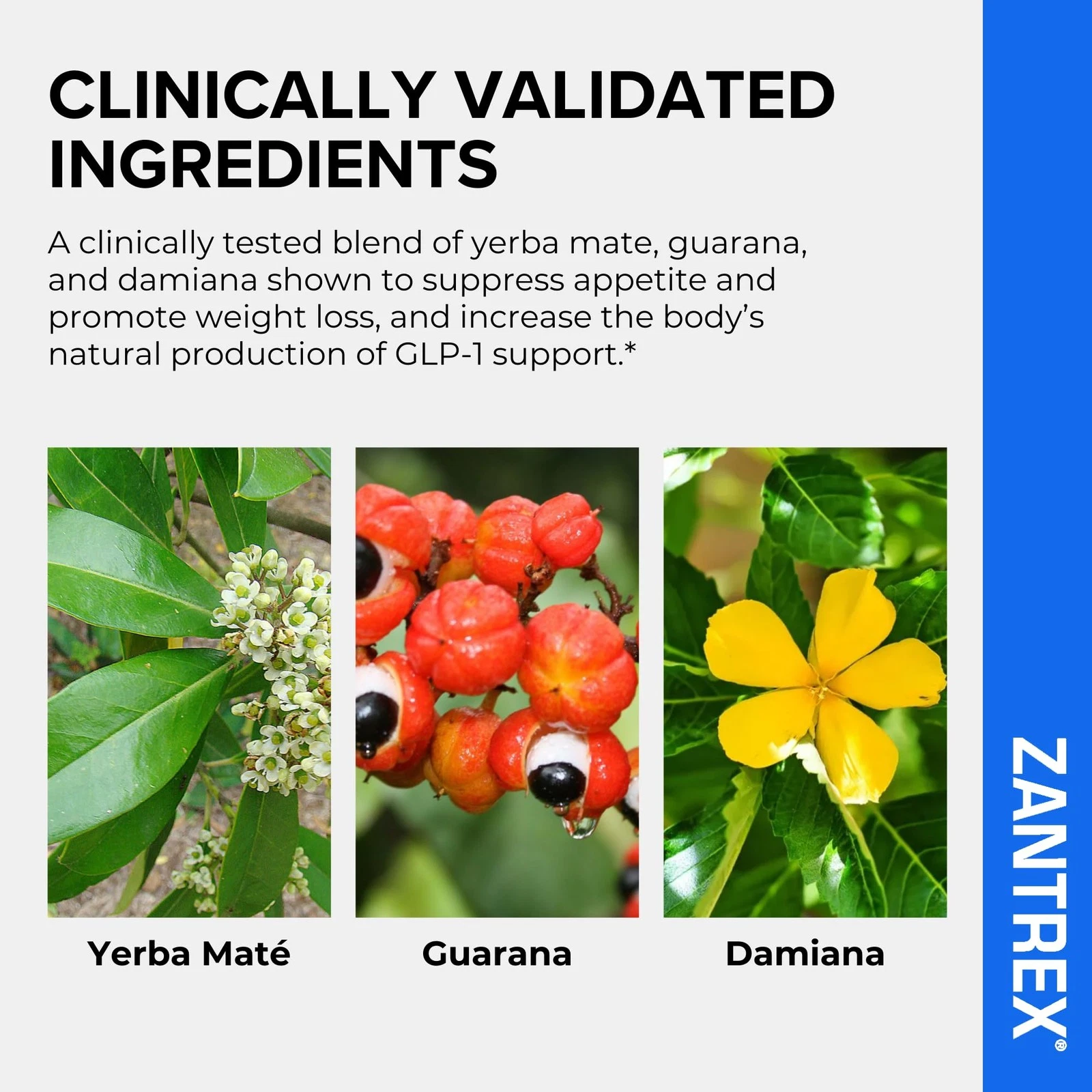 CLINICALLY VALIDATED INGREDIENTS

A clinically tested blend of yerba mate, guarana, and damiana shown to suppress appetite and promote weight loss, and increase the body's natural production of GLP-1 support.*

Yerba Maté

Guarana

Damiana

ZANTREX®